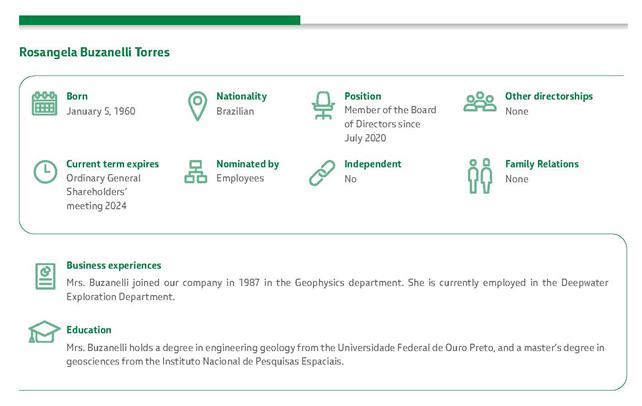 Rosangela Buzanelli Torres

Born
January 5, 1960

Nationality
Brazilian

Position
Member of the Board of Directors since July 2020

Other directorships
None

Current term expires
Ordinary General Shareholders' meeting 2024

Nominated by
Employees

Independent
No

Family Relations
None

Business experiences
Mrs. Buzanelli joined our company in 1987 in the Geophysics department. She is currently employed in the Deepwater Exploration Department.

Education
Mrs. Buzanelli holds a degree in engineering geology from the Universidade Federal de Ouro Preto, and a master's degree in geosciences from the Instituto Nacional de Pesquisas Espaciais.